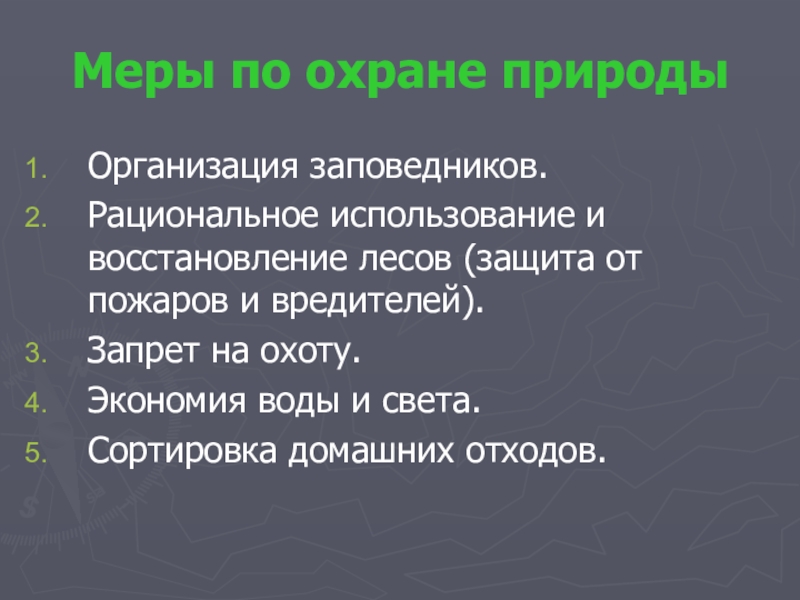 Меры по охране природы

1. Организация заповедников.
2. Рациональное использование и восстановление лесов (защита от пожаров и вредителей).
3. Запрет на охоту.
4. Экономия воды и света.
5. Сортировка домашних отходов.